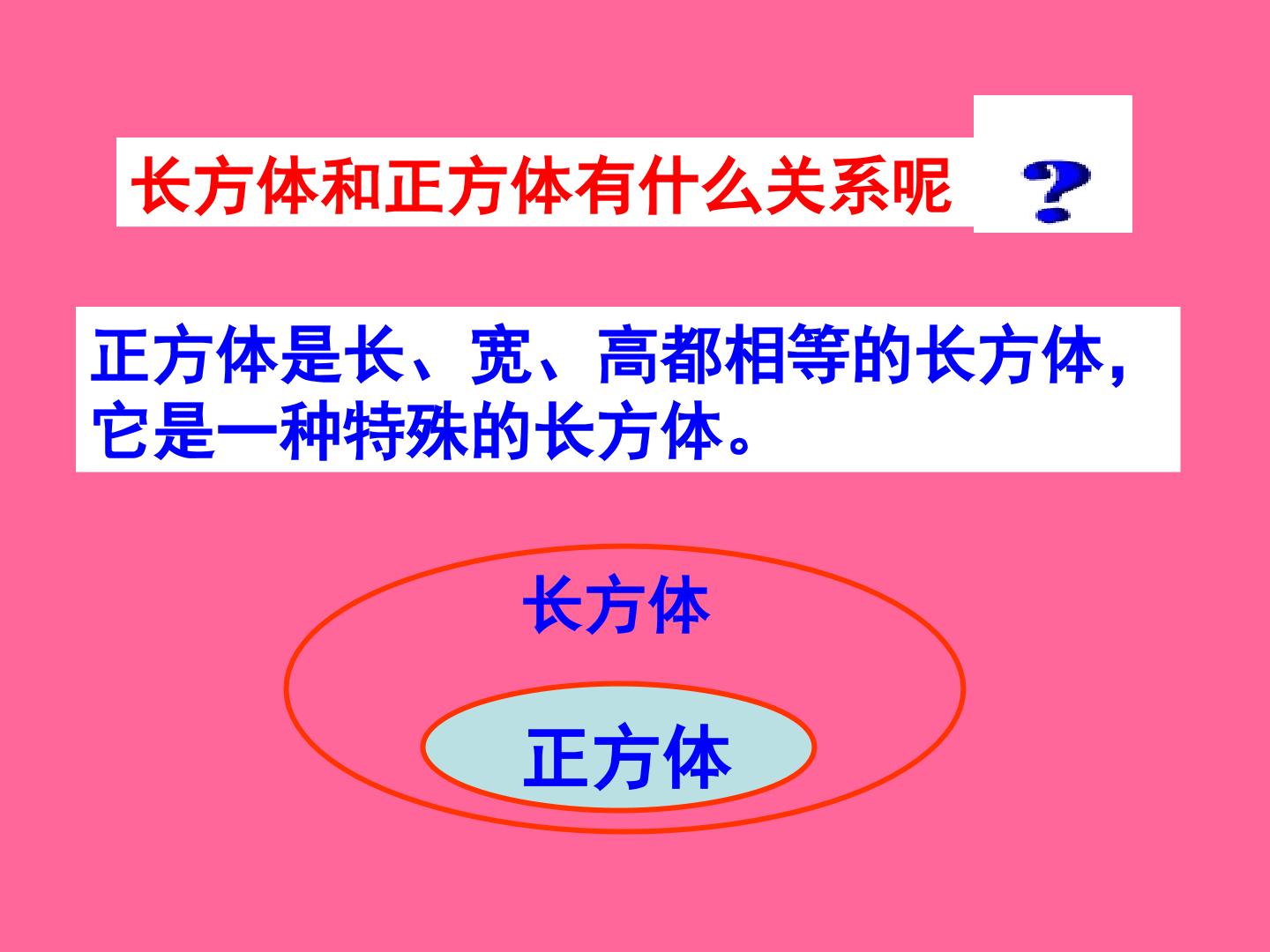 长方体和正方体有什么关系呢 ?

正方体是长、宽、高都相等的长方体，它是一种特殊的长方体。

长方体

正方体